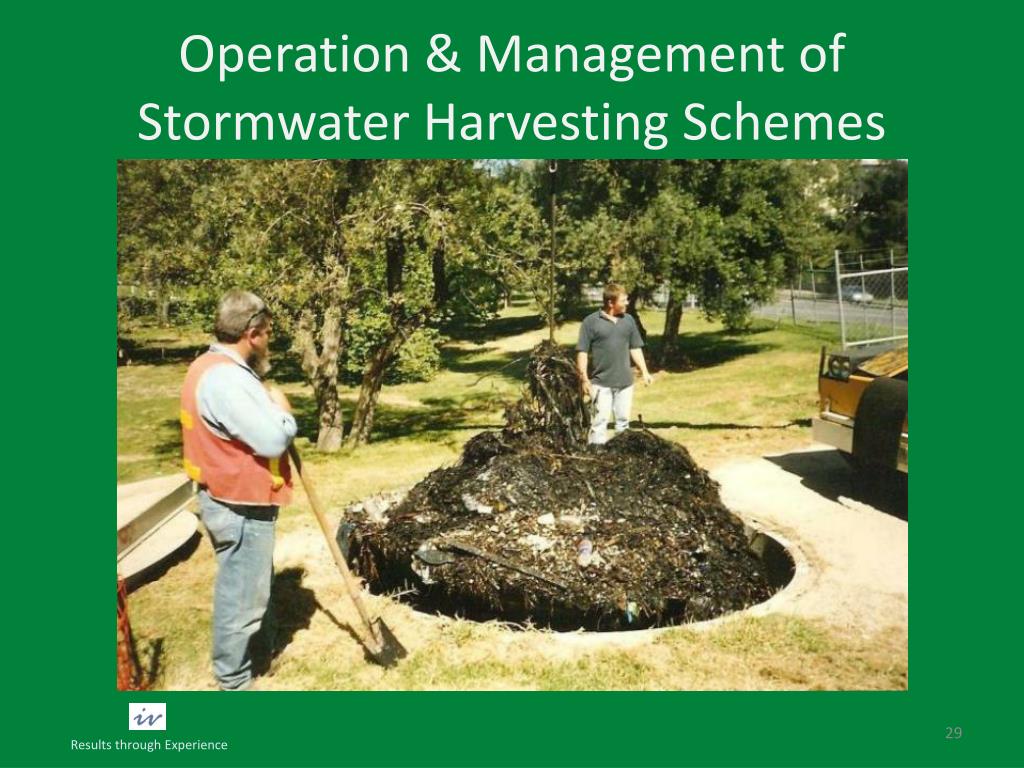 Operation & Management of Stormwater Harvesting Schemes

iv

Results through Experience

29